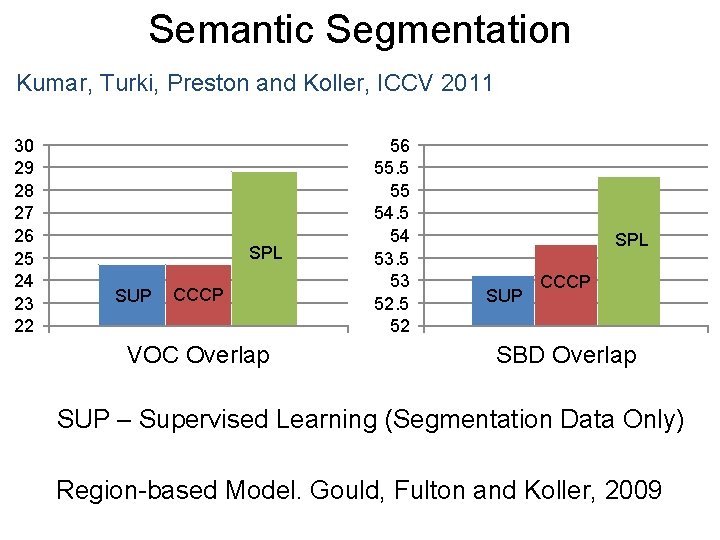 Semantic Segmentation

Kumar, Turki, Preston and Koller, ICCV 2011

30
29
28
27
26
25
24
23
22

SUP CCCP SPL

VOC Overlap

56
55.5
55
54.5
54
53.5
53
52.5
52

SUP CCCP SPL

SBD Overlap

SUP – Supervised Learning (Segmentation Data Only)

Region-based Model. Gould, Fulton and Koller, 2009